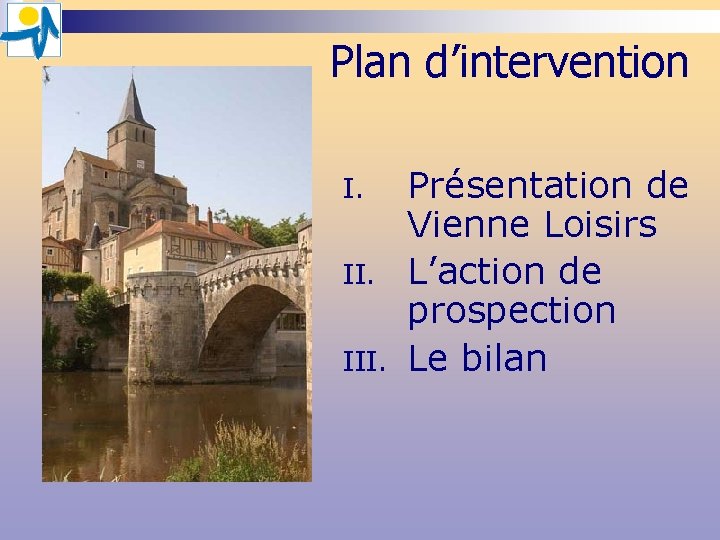 Plan d'intervention

I. Présentation de Vienne Loisirs
II. L'action de prospection
III. Le bilan